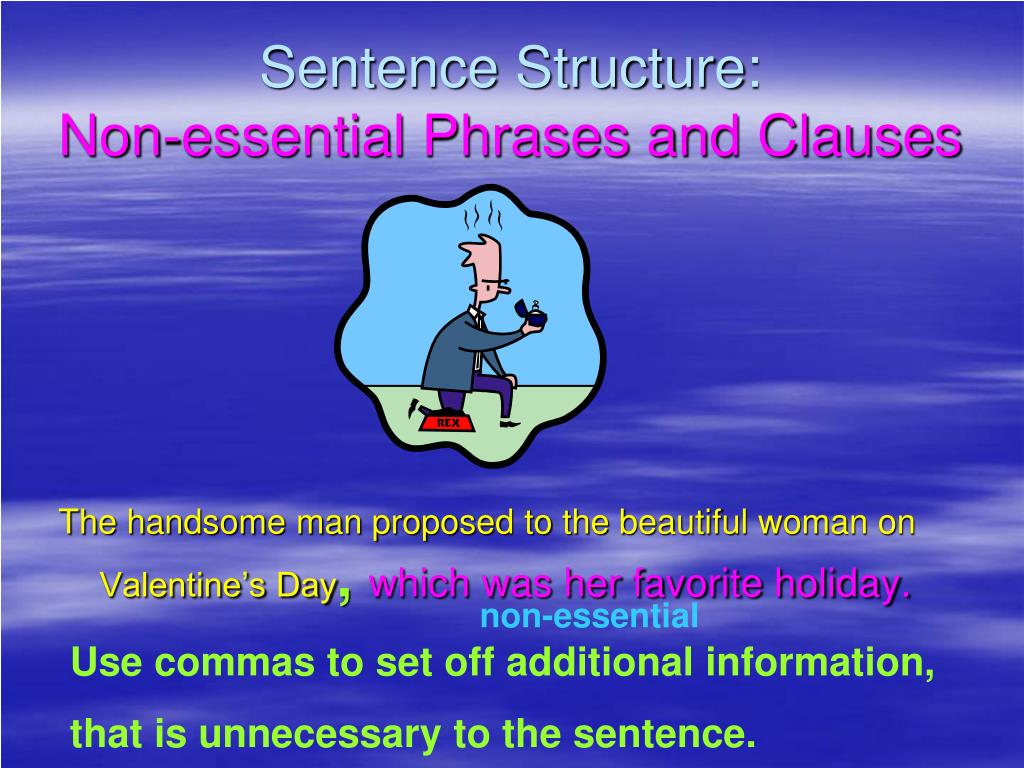 Sentence Structure:
Non-essential Phrases and Clauses

REX

The handsome man proposed to the beautiful woman on Valentine's Day, which was her favorite holiday.

non-essential

Use commas to set off additional information, that is unnecessary to the sentence.